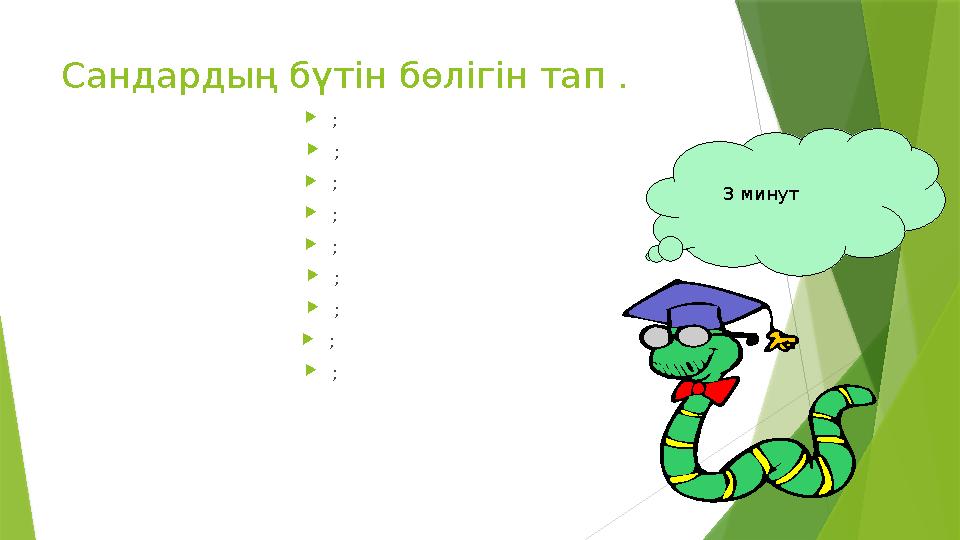 Сандардың бүтін бөлігін тап .

;

;

;

;

;

;

;

;

;

3 минут